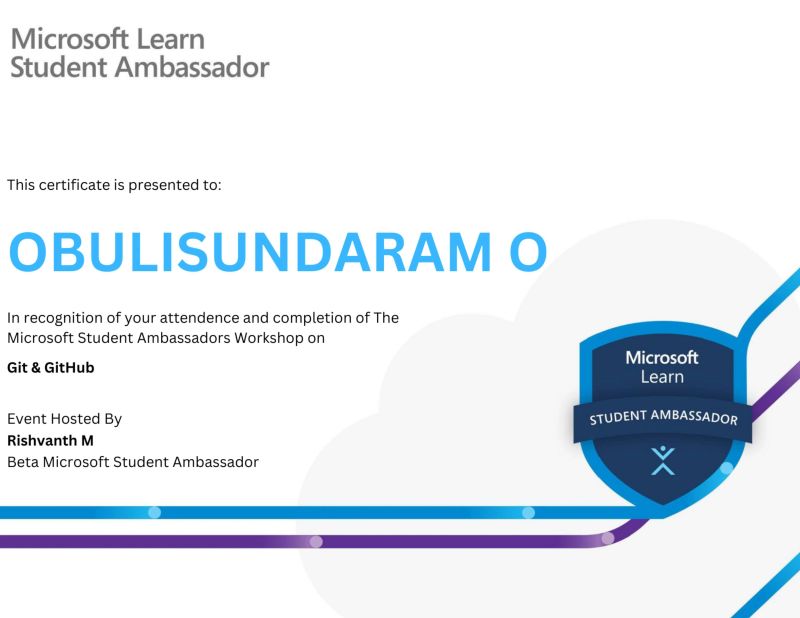 Microsoft Learn
Student Ambassador

This certificate is presented to:

OBULISUNDARAM O

In recognition of your attendence and completion of The Microsoft Student Ambassadors Workshop on

Git & GitHub

Event Hosted By
Rishvanth M
Beta Microsoft Student Ambassador

Microsoft
Learn
STUDENT AMBASSADOR